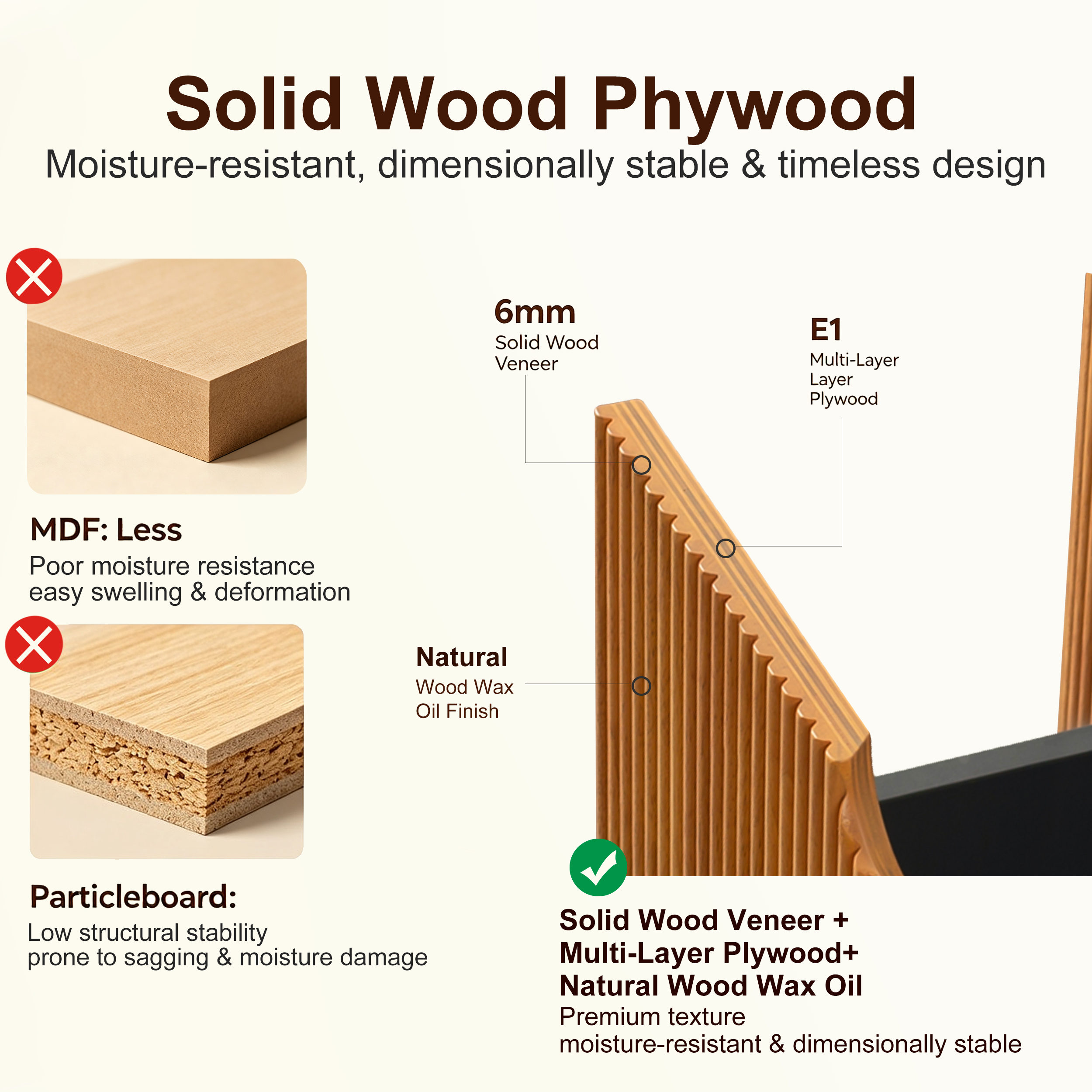 Solid Wood Phywood

Moisture-resistant, dimensionally stable & timeless design

MDF: Less

Poor moisture resistance
easy swelling & deformation

Particleboard:

Low structural stability
prone to sagging & moisture damage

6mm
Solid Wood Veneer

E1
Multi-Layer Layer Plywood

Natural
Wood Wax Oil Finish

Solid Wood Veneer +
Multi-Layer Plywood+
Natural Wood Wax Oil

Premium texture
moisture-resistant & dimensionally stable